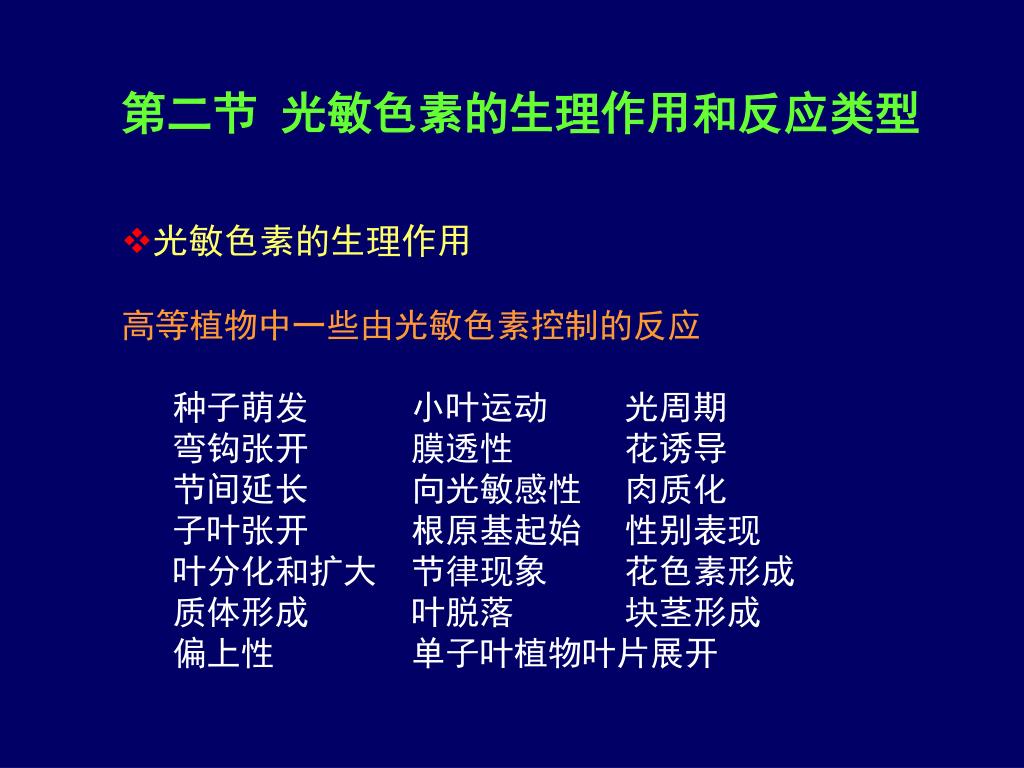 第二节 光敏色素的生理作用和反应类型

❖光敏色素的生理作用

高等植物中一些由光敏色素控制的反应

种子萌发
弯钩张开
节间延长
子叶张开
叶分化和扩大
质体形成
偏上性

小叶运动
膜透性
向光敏感性
根原基起始
节律现象
叶脱落
单子叶植物叶片展开

光周期
花诱导
肉质化
性别表现
花色素形成
块茎形成